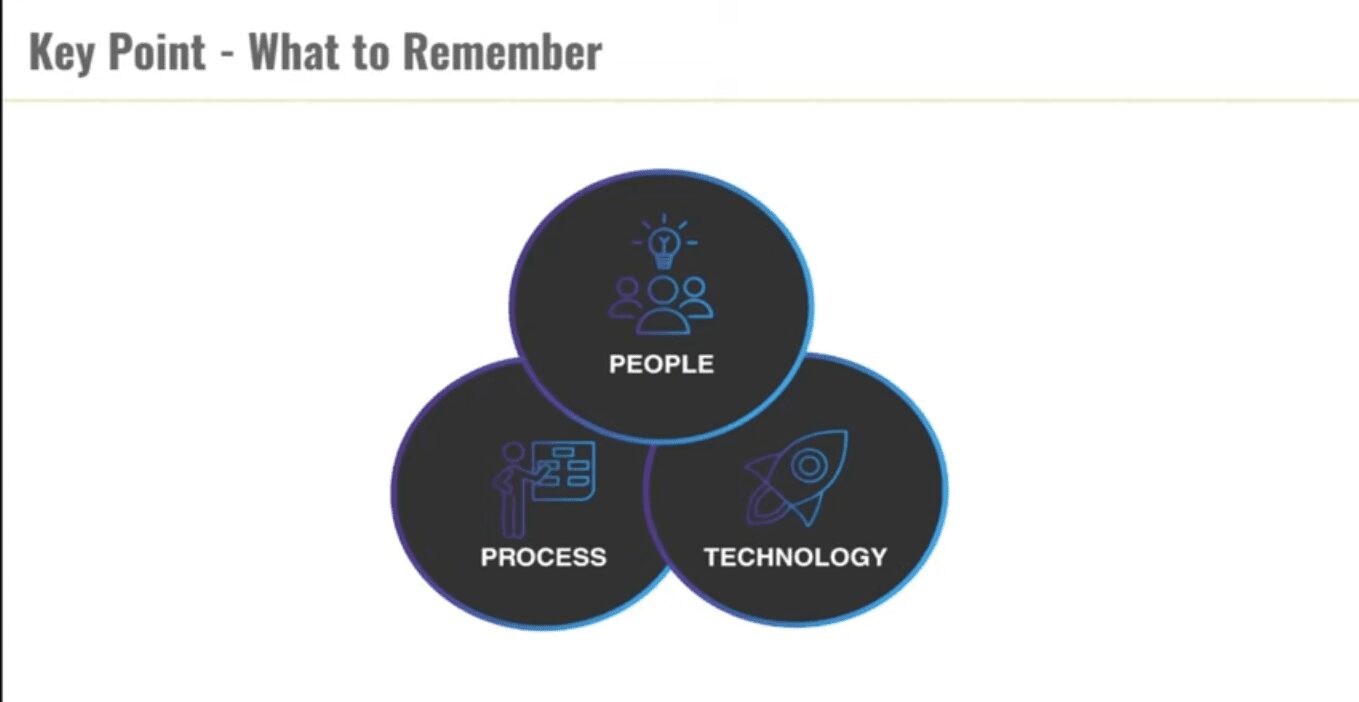 Key Point - What to Remember

PEOPLE

PROCESS

TECHNOLOGY